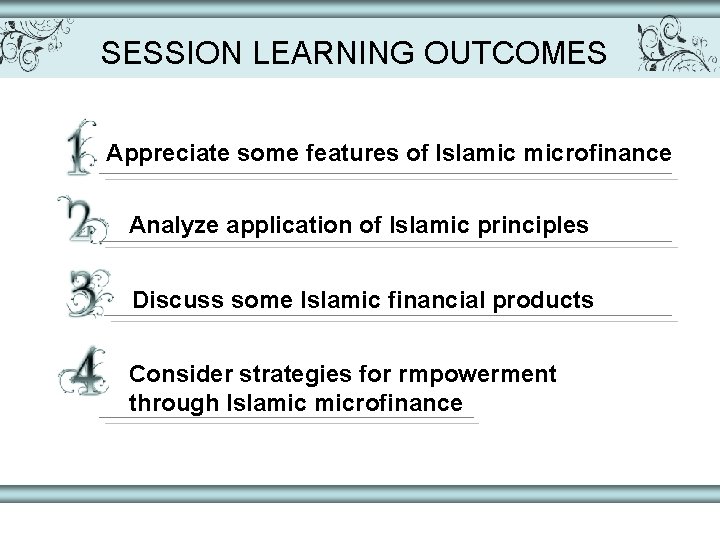 SESSION LEARNING OUTCOMES

1 Appreciate some features of Islamic microfinance

2 Analyze application of Islamic principles

3 Discuss some Islamic financial products

4 Consider strategies for rmpowerment through Islamic microfinance